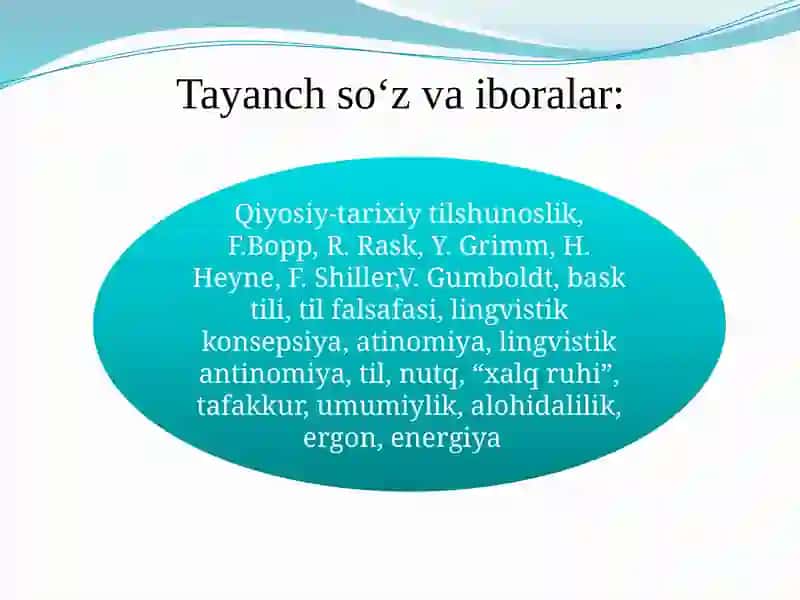 Tayanch so‘z va iboralar:

Qiyosiy-tarixiy tilshunoslik, F.Bopp, R. Rask, Y. Grimm, H. Heyne, F. Shiller,V. Gumboldt, bask tili, til falsafasi, lingvistik konsepsiya, atinomiya, lingvistik antinomiya, til, nutq, “xalq ruhi”, tafakkur, umumiylik, alohidalilik, ergon, energiya